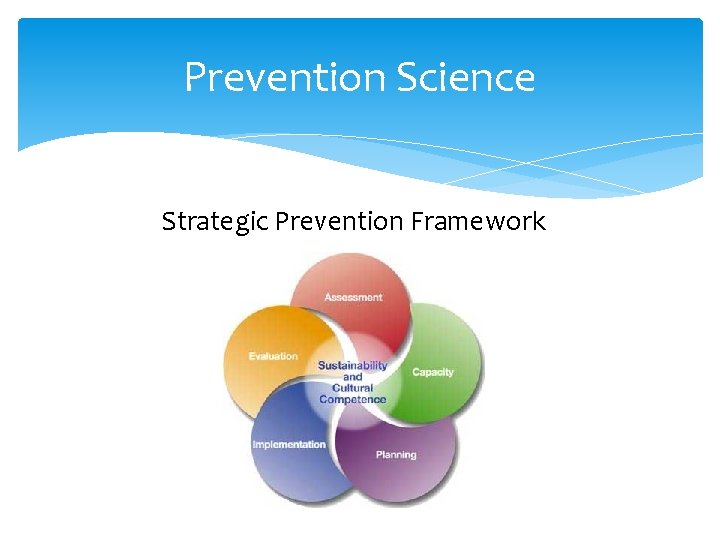 Prevention Science

Strategic Prevention Framework

Assessment

Capacity

Planning

Implementation

Evaluation

Sustainability and Cultural Competence